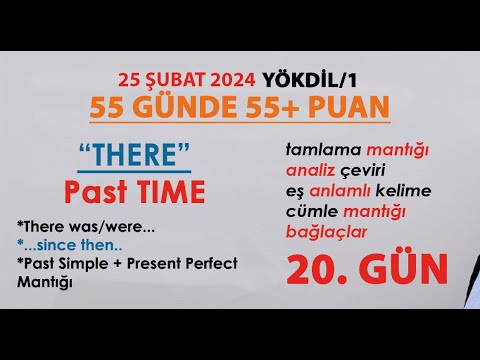 25 ŞUBAT 2024 YÖKDİL/1
55 GÜNDE 55+ PUAN

"THERE"
Past TIME

*There was/were...
*...since then..
*Past Simple + Present Perfect Mantığı

tamlama mantığı
analiz çeviri
eş anlamlı kelime
cümle mantığı
bağlaçlar

20. GÜN